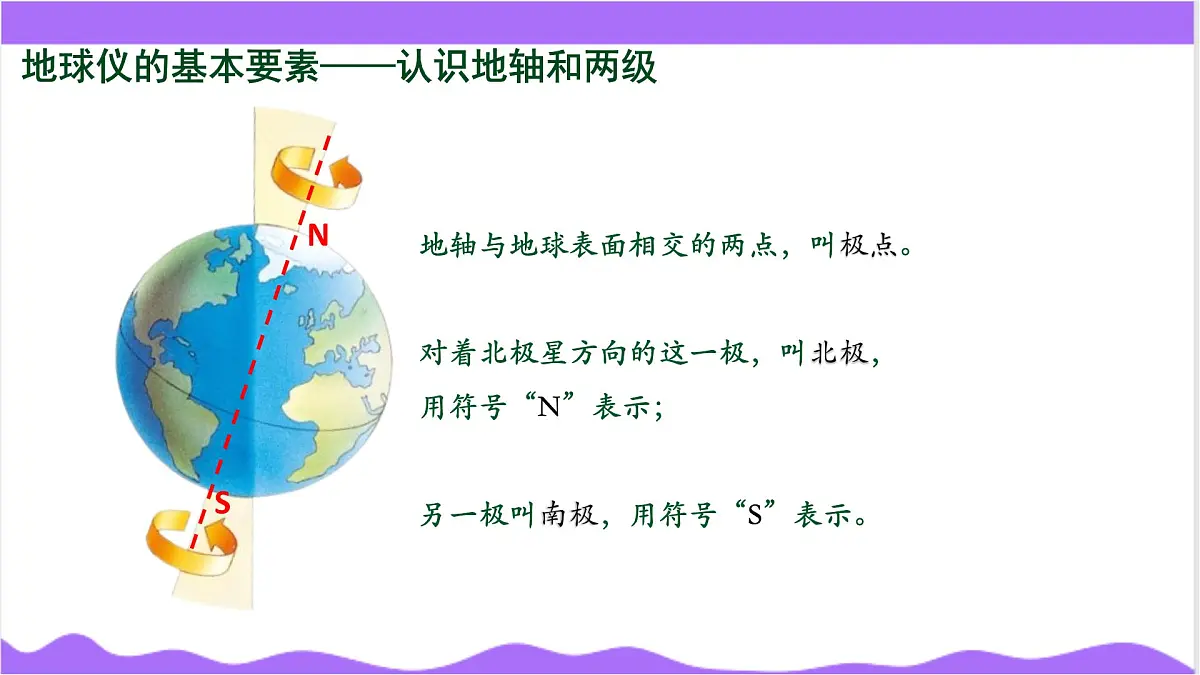 地球仪的基本要素——认识地轴和两级

N

S

地轴与地球表面相交的两点，叫极点。

对着北极星方向的这一极，叫北极，用符号“N”表示；

另一极叫南极，用符号“S”表示。